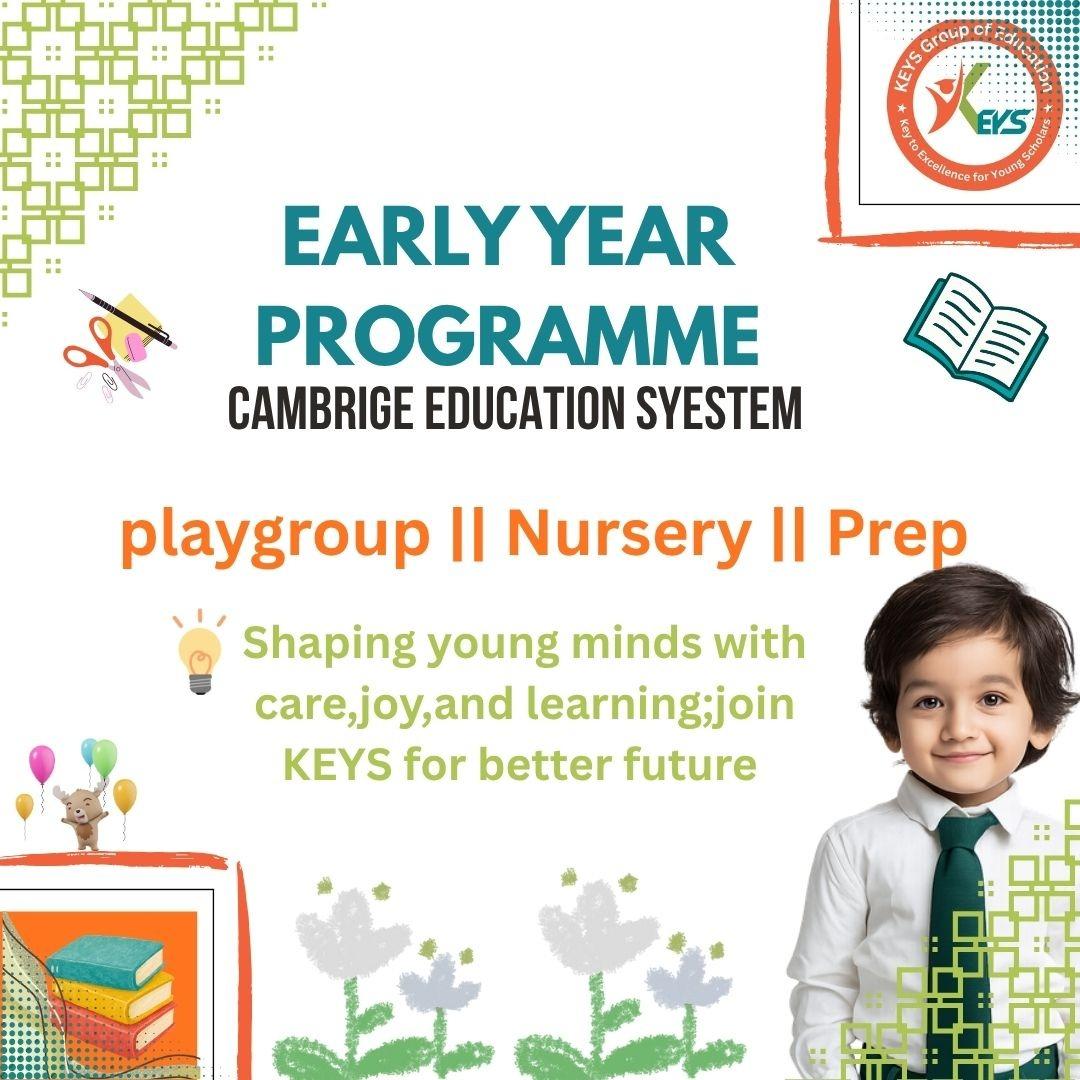 KEYS Group of Education
KEYS
Key to Excellence for Young Scholars

EARLY YEAR PROGRAMME
CAMBRIGE EDUCATION SYESTEM

playgroup || Nursery || Prep

Shaping young minds with care,joy,and learning;join KEYS for better future